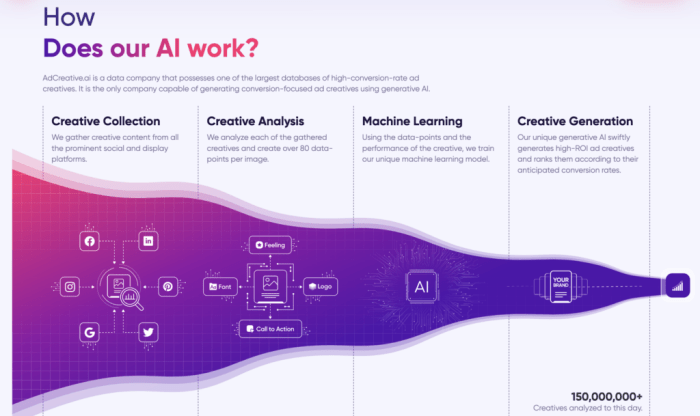 How
Does our AI work?

AdCreative.ai is a data company that possesses one of the largest databases of high-conversion-rate ad creatives. It is the only company capable of generating conversion-focused ad creatives using generative AI.

Creative Collection
We gather creative content from all the prominent social and display platforms.

Creative Analysis
We analyze each of the gathered creatives and create over 80 data-points per image.

Machine Learning
Using the data-points and the performance of the creative, we train our unique machine learning model.

Creative Generation
Our unique generative AI swiftly generates high-ROI ad creatives and ranks them according to their anticipated conversion rates.

Feeling
Font
Logo
Call to Action
AI
YOUR BRAND

150,000,000+
Creatives analyzed to this day.